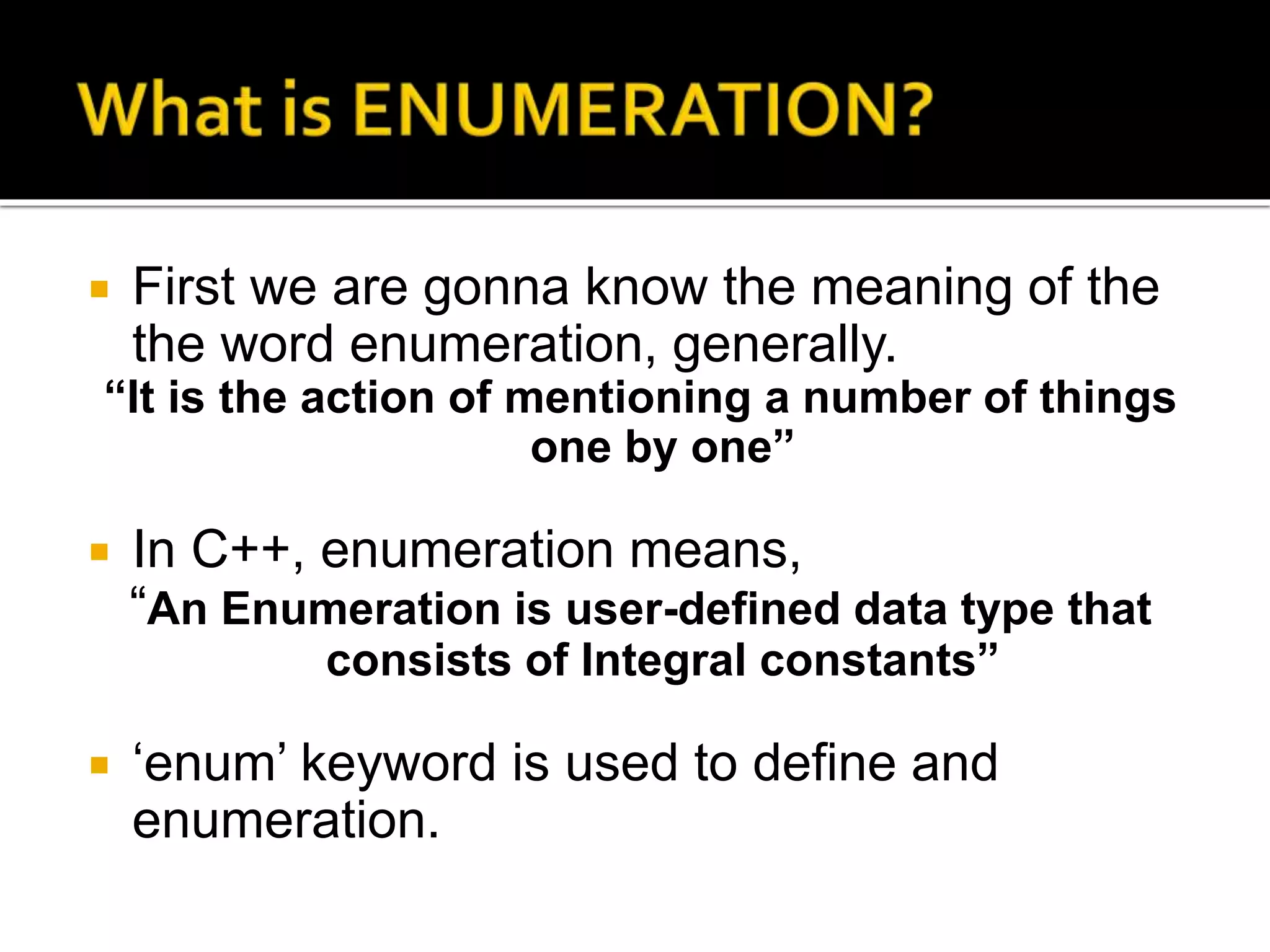 What is ENUMERATION?

First we are gonna know the meaning of the the word enumeration, generally.

“It is the action of mentioning a number of things one by one”

In C++, enumeration means,

“An Enumeration is user-defined data type that consists of Integral constants”

‘enum’ keyword is used to define and enumeration.